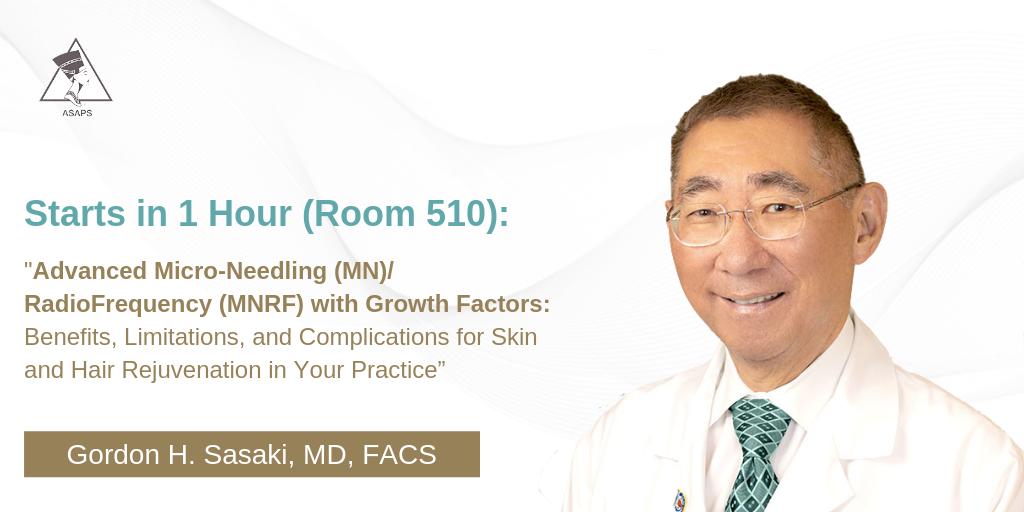 ASAPS

Starts in 1 Hour (Room 510):

"Advanced Micro-Needling (MN)/ RadioFrequency (MNRF) with Growth Factors: Benefits, Limitations, and Complications for Skin and Hair Rejuvenation in Your Practice”

Gordon H. Sasaki, MD, FACS